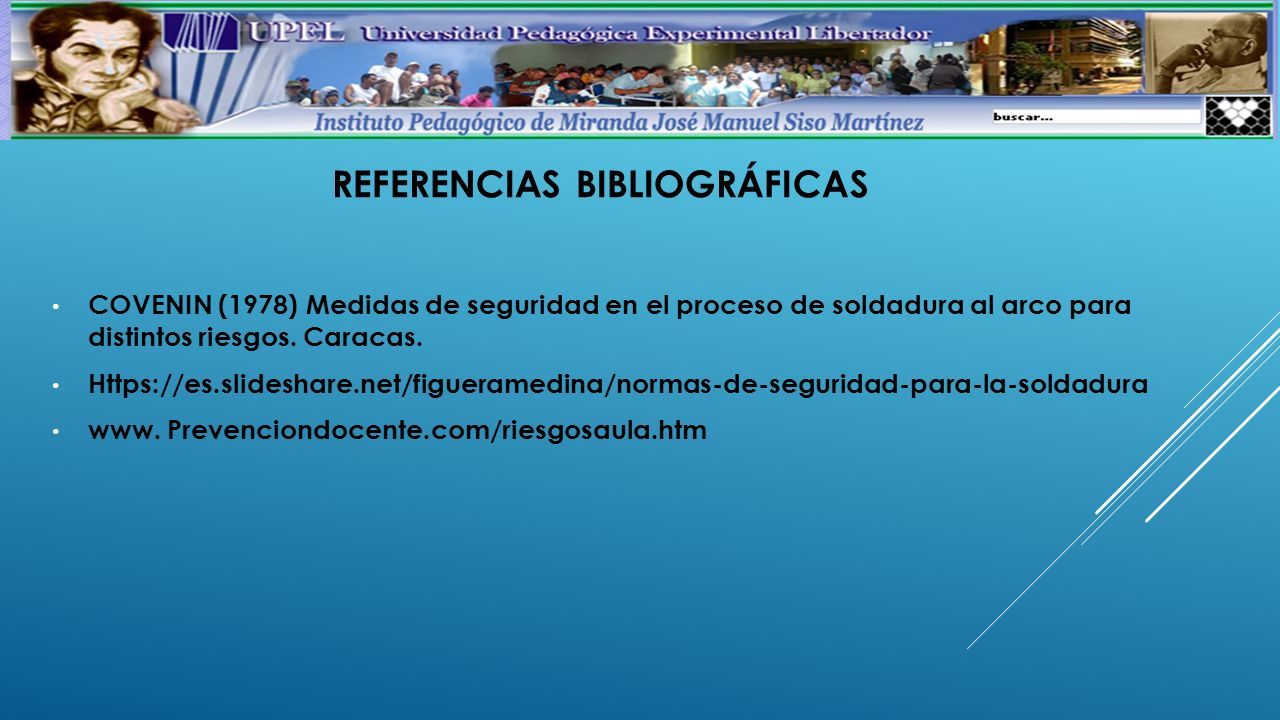 UPEL Universidad Pedagógica Experimental Libertador
Instituto Pedagógico de Miranda José Manuel Siso Martínez
buscar...

REFERENCIAS BIBLIOGRÁFICAS

• COVENIN (1978) Medidas de seguridad en el proceso de soldadura al arco para distintos riesgos. Caracas.
• Https://es.slideshare.net/figueramedina/normas-de-seguridad-para-la-soldadura
• www. Prevenciondocente.com/riesgosaula.htm